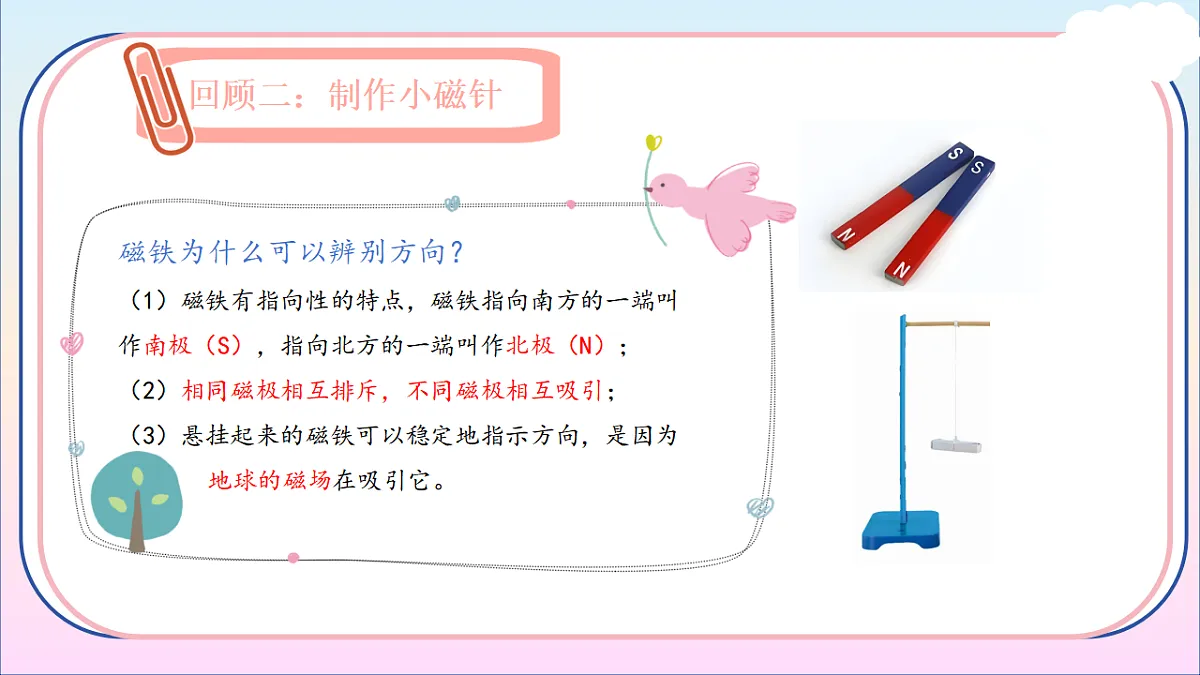 回顾二：制作小磁针

磁铁为什么可以辨别方向？

（1）磁铁有指向性的特点，磁铁指向南方的一端叫作南极（S），指向北方的一端叫作北极（N）；

（2）相同磁极相互排斥，不同磁极相互吸引；

（3）悬挂起来的磁铁可以稳定地指示方向，是因为地球的磁场在吸引它。

S

S

N

N